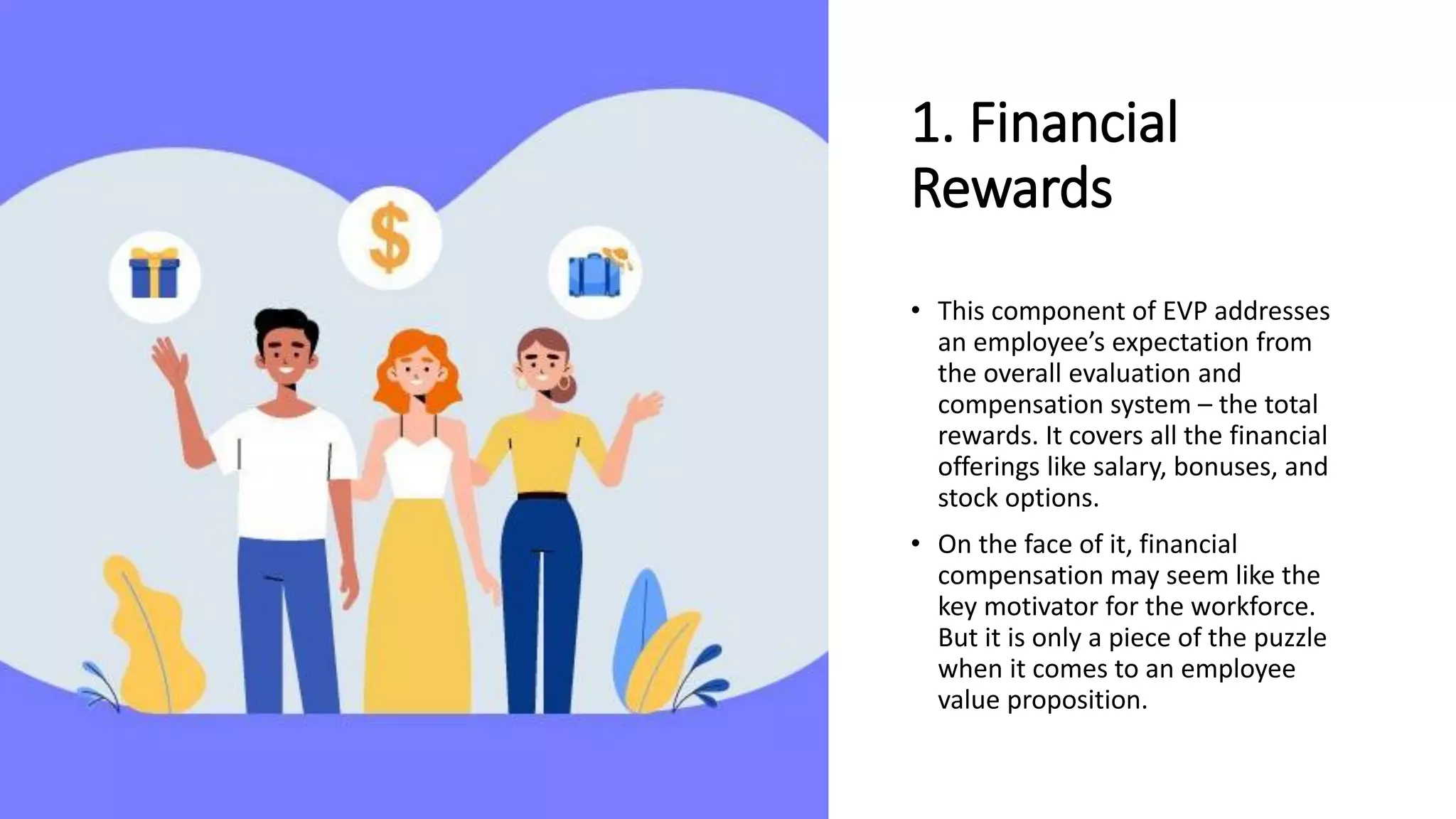 $

1. Financial Rewards

• This component of EVP addresses an employee's expectation from the overall evaluation and compensation system – the total rewards. It covers all the financial offerings like salary, bonuses, and stock options.

• On the face of it, financial compensation may seem like the key motivator for the workforce. But it is only a piece of the puzzle when it comes to an employee value proposition.